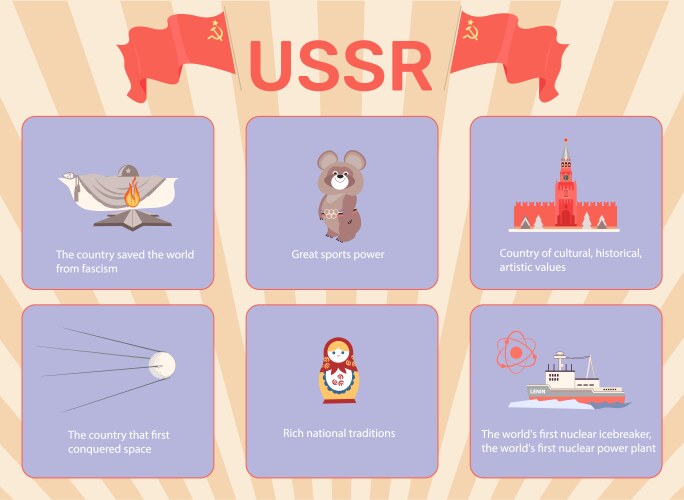 USSR

The country saved the world from fascism

Great sports power

Country of cultural, historical, artistic values

The country that first conquered space

Rich national traditions

LENIN

The world's first nuclear icebreaker, the world's first nuclear power plant